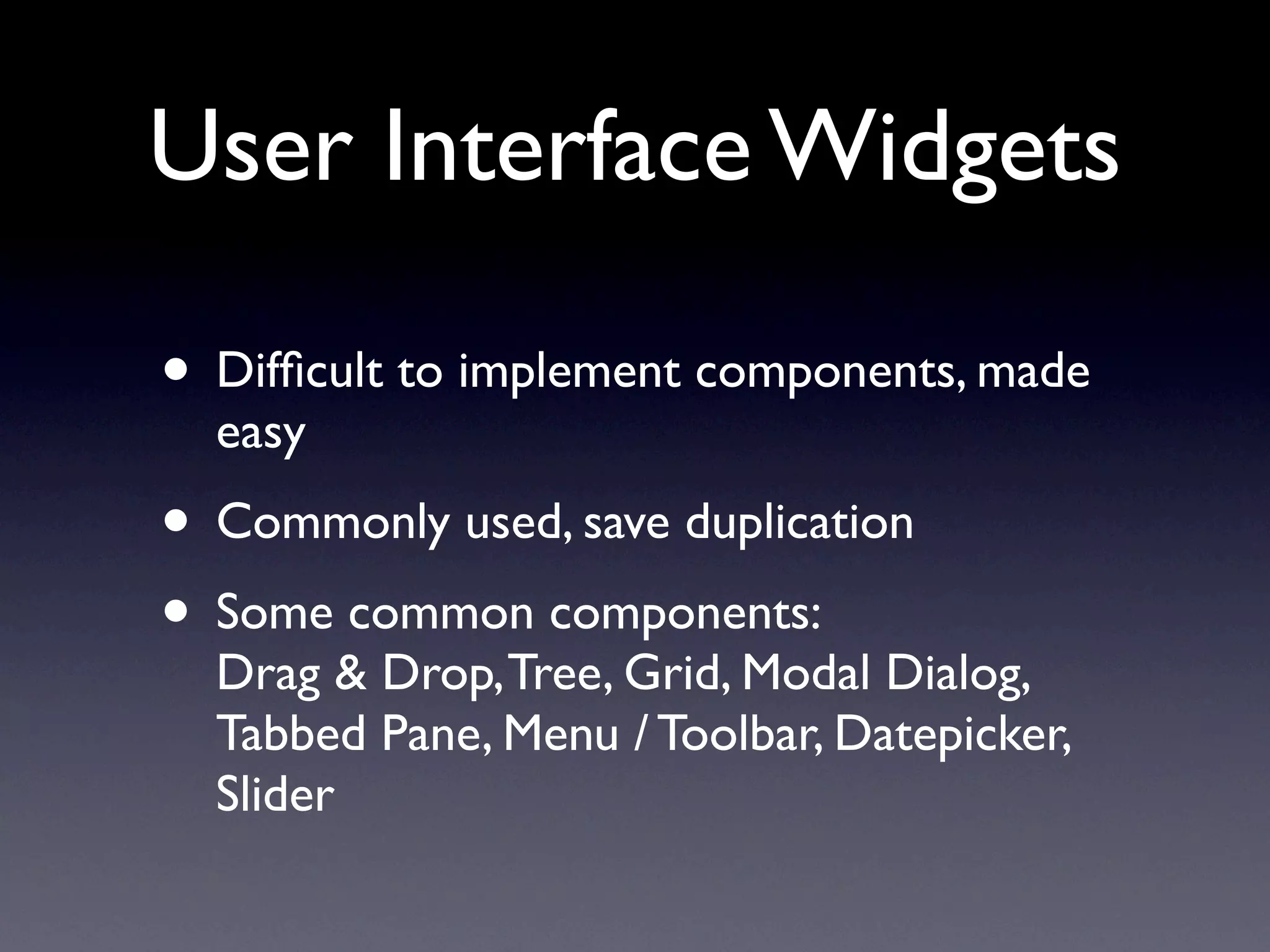 User Interface Widgets

• Difficult to implement components, made easy

• Commonly used, save duplication

• Some common components:
Drag & Drop, Tree, Grid, Modal Dialog, Tabbed Pane, Menu / Toolbar, Datepicker, Slider